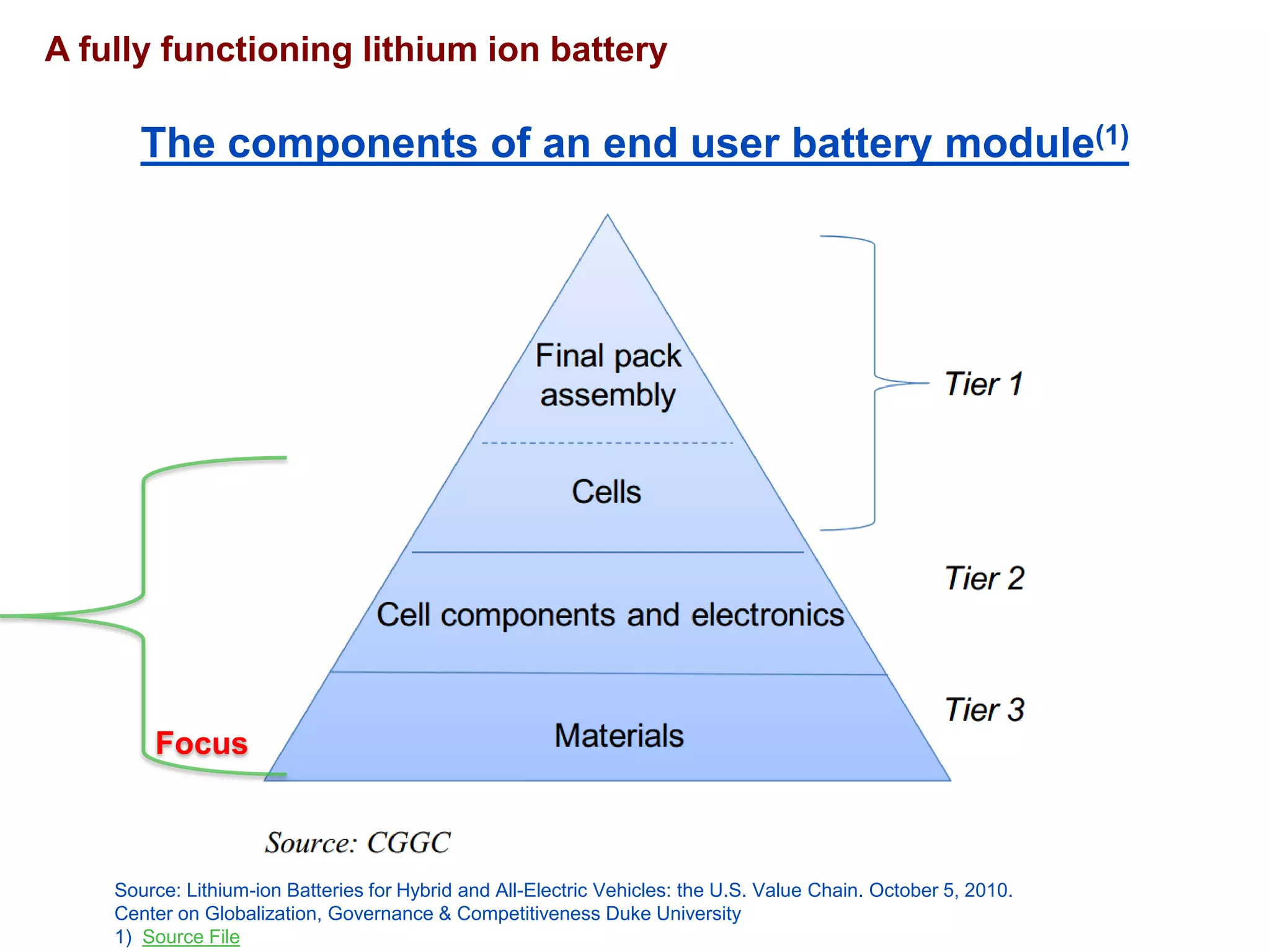 A fully functioning lithium ion battery

The components of an end user battery module$^{(1)}$

Final pack assembly

Cells

Cell components and electronics

Materials

Tier 1

Tier 2

Tier 3

Focus

Source: CGGC

Source: Lithium-ion Batteries for Hybrid and All-Electric Vehicles: the U.S. Value Chain. October 5, 2010. Center on Globalization, Governance & Competitiveness Duke University
1) Source File